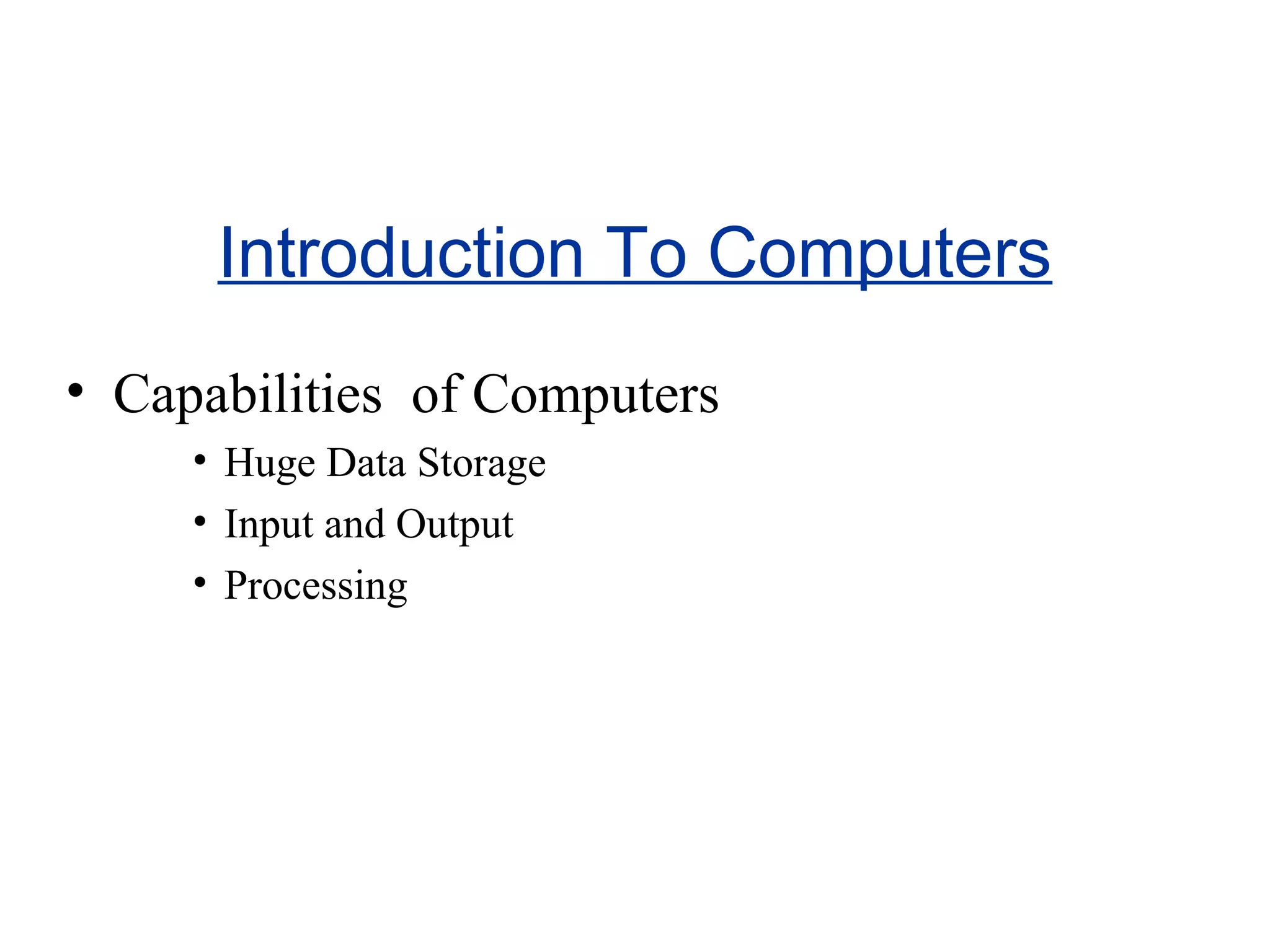 Introduction To Computers

• Capabilities of Computers

• Huge Data Storage

• Input and Output

• Processing